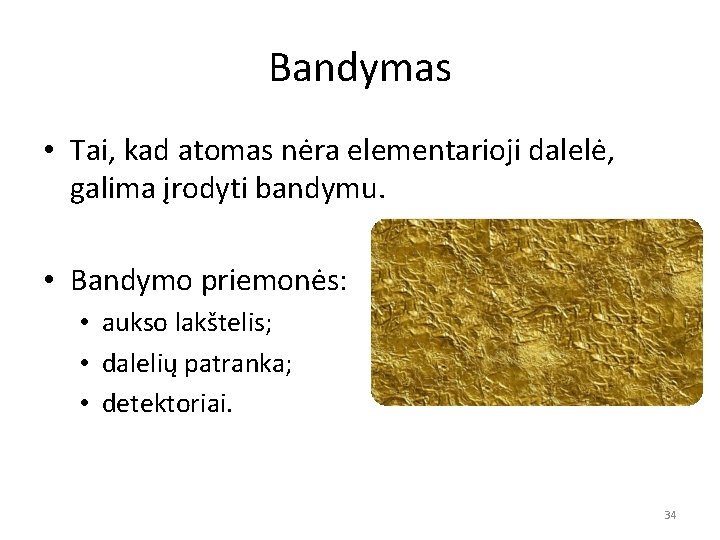 Bandymas

• Tai, kad atomas nėra elementarioji dalelė, galima įrodyti bandymu.

• Bandymo priemonės:
  • aukso lakštelis;
  • dalelių patranka;
  • detektoriai.

34